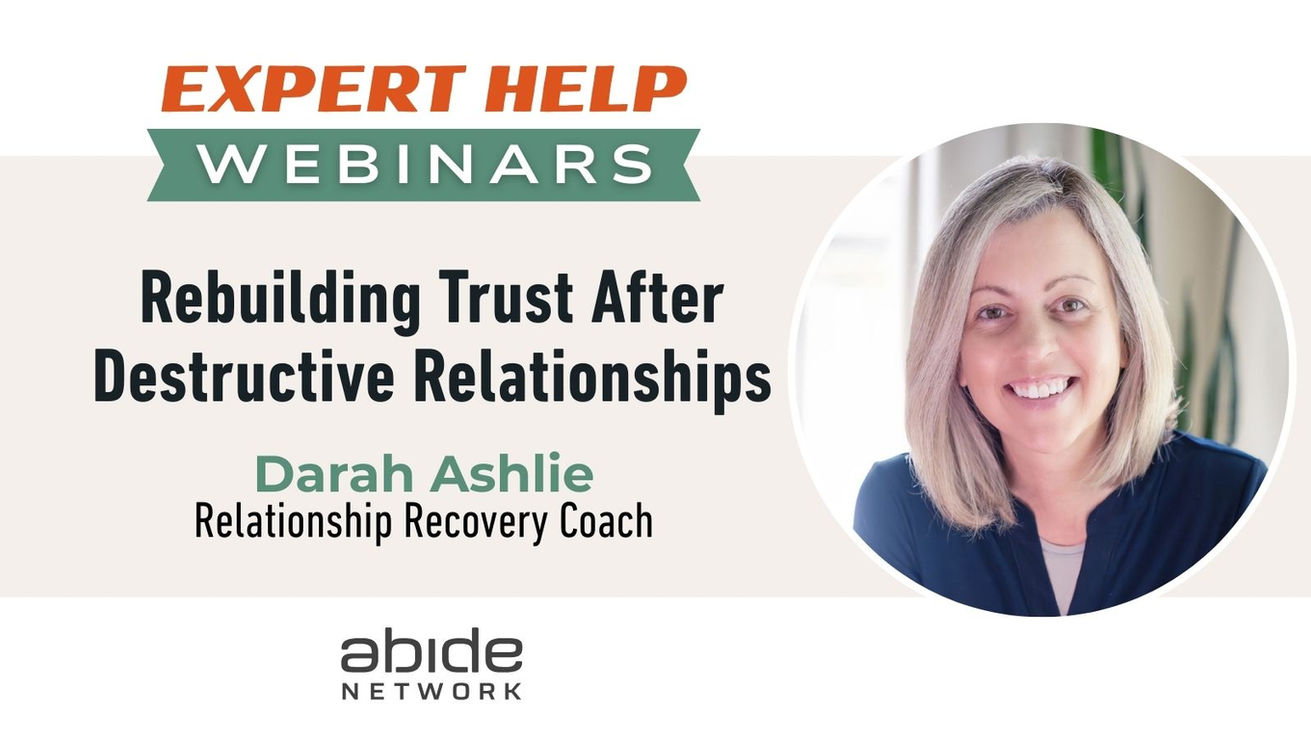 EXPERT HELP
WEBINARS

Rebuilding Trust After Destructive Relationships

Darah Ashlie
Relationship Recovery Coach

abide
NETWORK